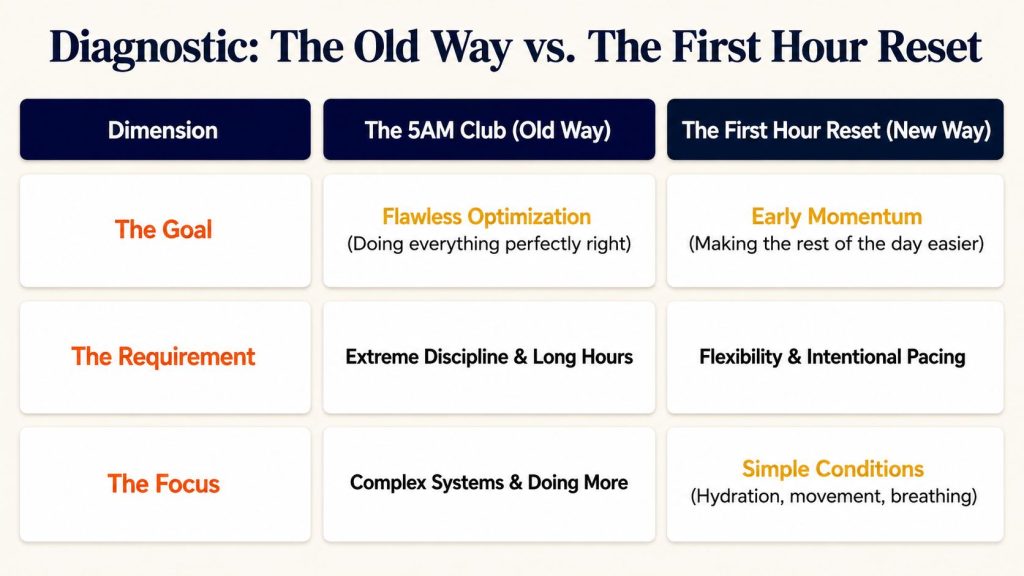 Diagnostic: The Old Way vs. The First Hour Reset

| Dimension | The 5AM Club (Old Way) | The First Hour Reset (New Way) |
|---|---|---|
| The Goal | Flawless Optimization (Doing everything perfectly right) | Early Momentum (Making the rest of the day easier) |
| The Requirement | Extreme Discipline & Long Hours | Flexibility & Intentional Pacing |
| The Focus | Complex Systems & Doing More | Simple Conditions (Hydration, movement, breathing) |